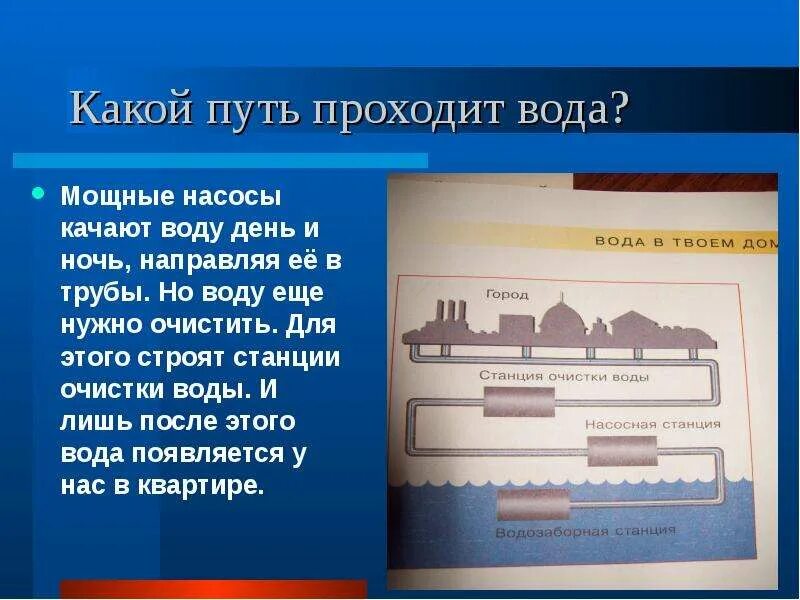 Какой путь проходит вода?

Мощные насосы качают воду день и ночь, направляя её в трубы. Но воду еще нужно очистить. Для этого строят станции очистки воды. И лишь после этого вода появляется у нас в квартире.

ВОДА В ТВОЕМ ДОМ

Город

Станция очистки воды

Насосная станция

Водозаборная станция